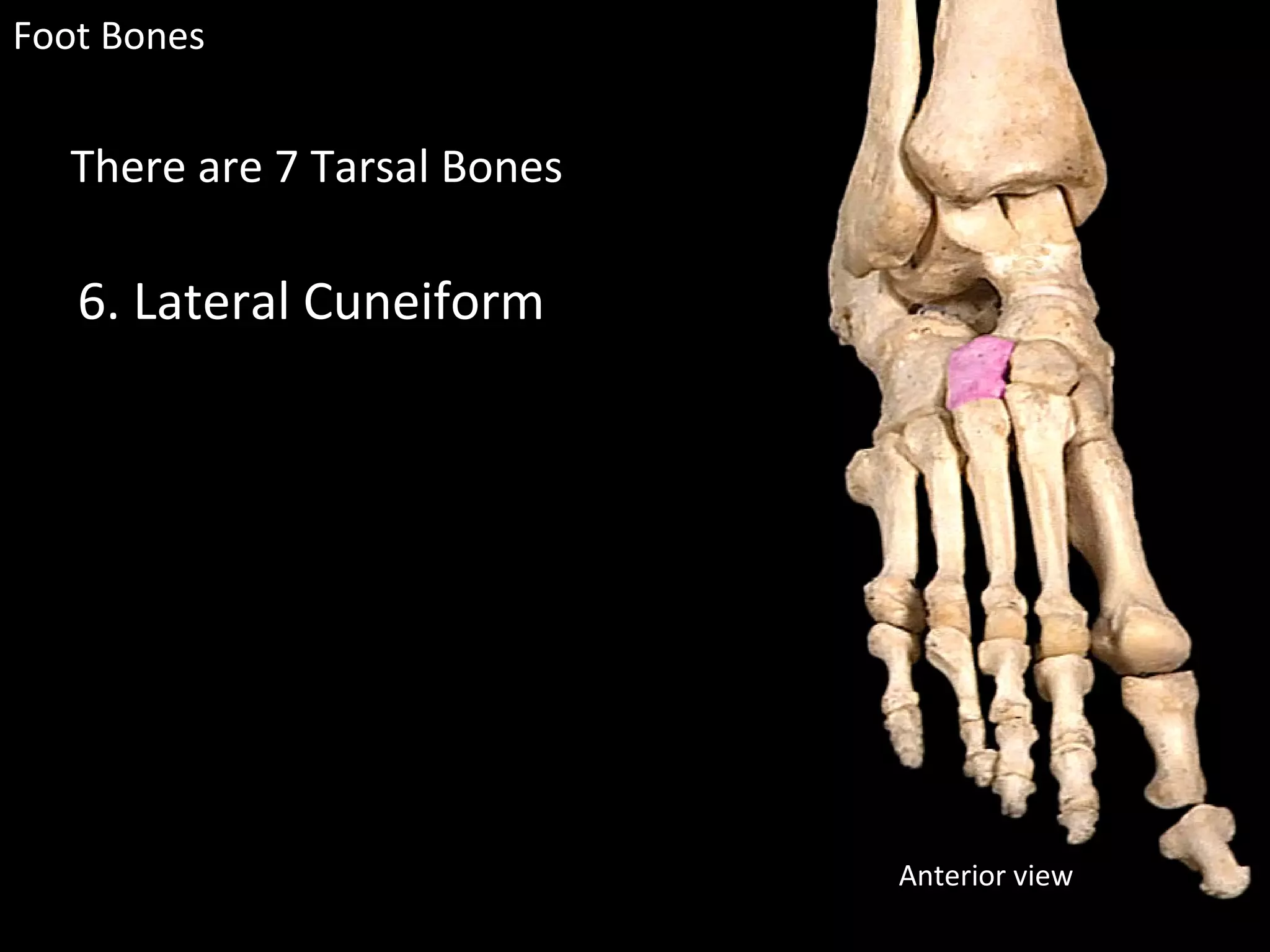 Foot Bones

There are 7 Tarsal Bones

6. Lateral Cuneiform

Anterior view